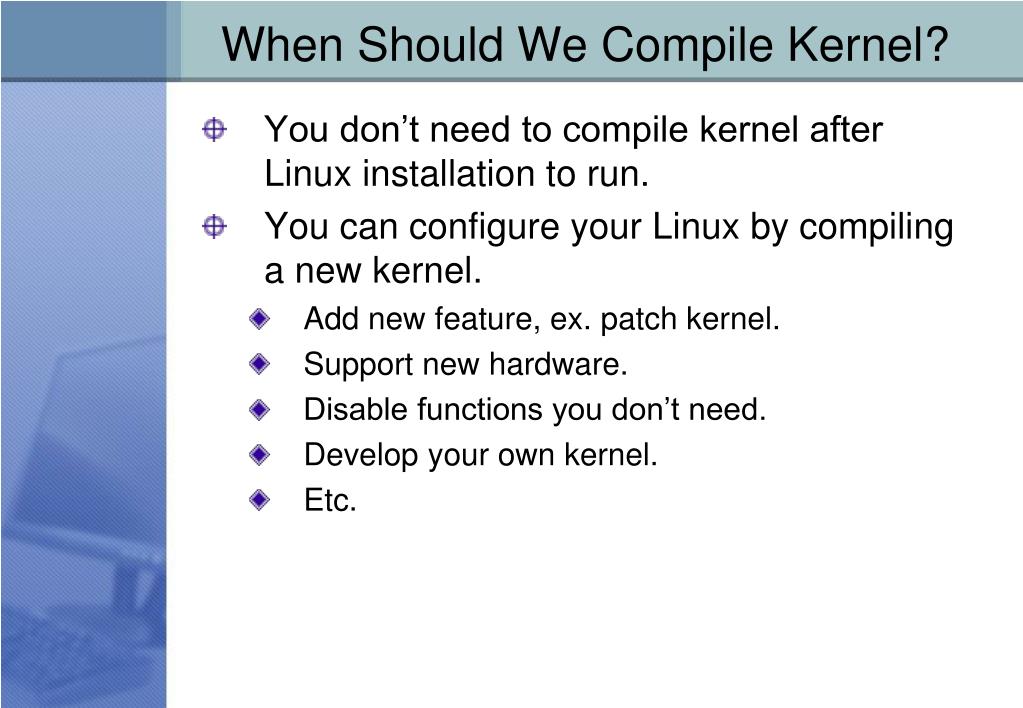 When Should We Compile Kernel?

You don’t need to compile kernel after Linux installation to run.

You can configure your Linux by compiling a new kernel.

Add new feature, ex. patch kernel.

Support new hardware.

Disable functions you don’t need.

Develop your own kernel.

Etc.